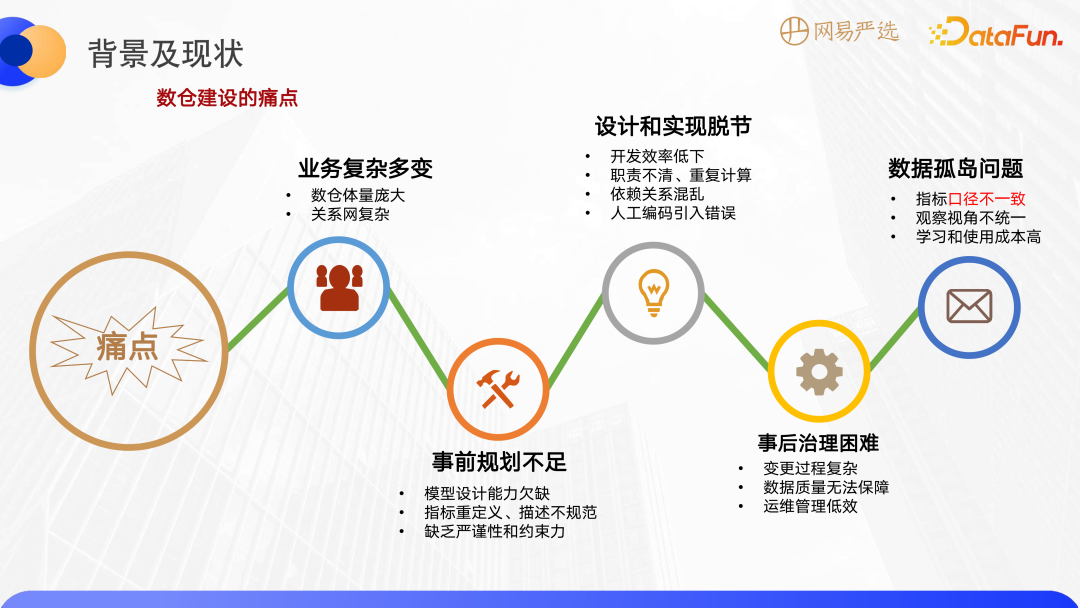 背景及现状

网易严选 DataFun.

数仓建设的痛点

痛点

业务复杂多变
• 数仓体量庞大
• 关系网复杂

事前规划不足
• 模型设计能力欠缺
• 指标重定义、描述不规范
• 缺乏严谨性和约束力

设计和实现脱节
• 开发效率低下
• 职责不清、重复计算
• 依赖关系混乱
• 人工编码引入错误

事后治理困难
• 变更过程复杂
• 数据质量无法保障
• 运维管理低效

数据孤岛问题
• 指标口径不一致
• 观察视角不统一
• 学习和使用成本高